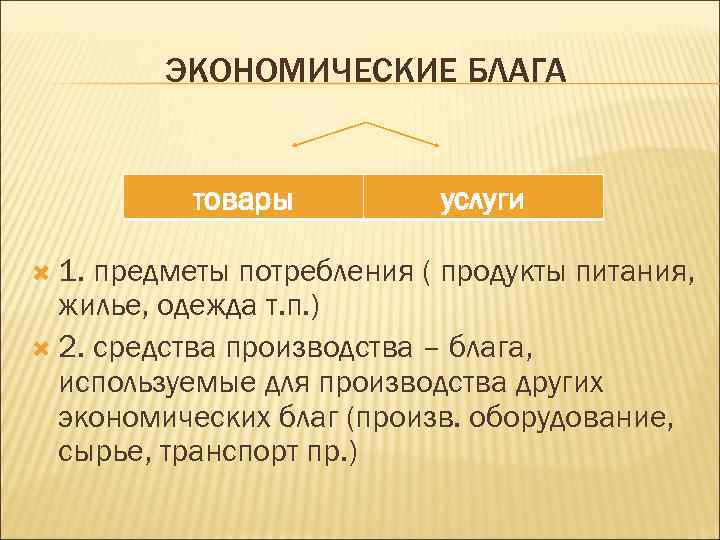 ЭКОНОМИЧЕСКИЕ БЛАГА

| товары | услуги |
|---|---|

1. предметы потребления ( продукты питания, жилье, одежда т.п.)

2. средства производства – блага, используемые для производства других экономических благ (произв. оборудование, сырье, транспорт пр.)